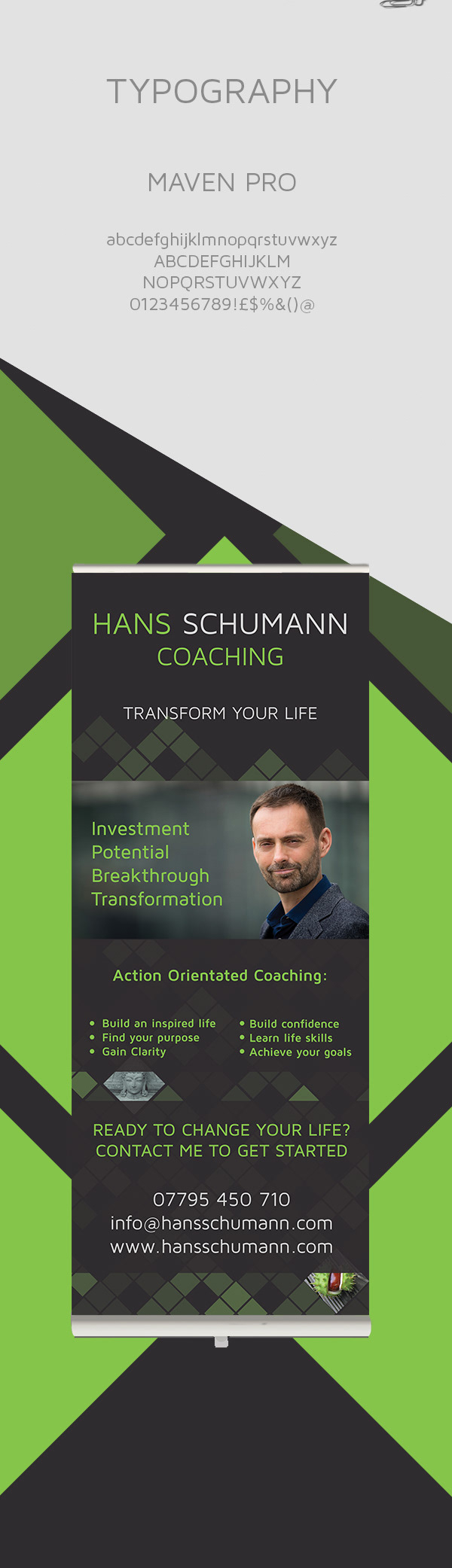 TYPOGRAPHY

MAVEN PRO

abcdefghijklmnopqrstuvwxyz
ABCDEFGHIJKLM
NOPQRSTUVWXYZ
0123456789!£$%&()@

HANS SCHUMANN
COACHING

TRANSFORM YOUR LIFE

Investment
Potential
Breakthrough
Transformation

Action Orientated Coaching:

• Build an inspired life
• Find your purpose
• Gain Clarity

• Build confidence
• Learn life skills
• Achieve your goals

READY TO CHANGE YOUR LIFE?
CONTACT ME TO GET STARTED

07795 450 710
info@hansschumann.com
www.hansschumann.com